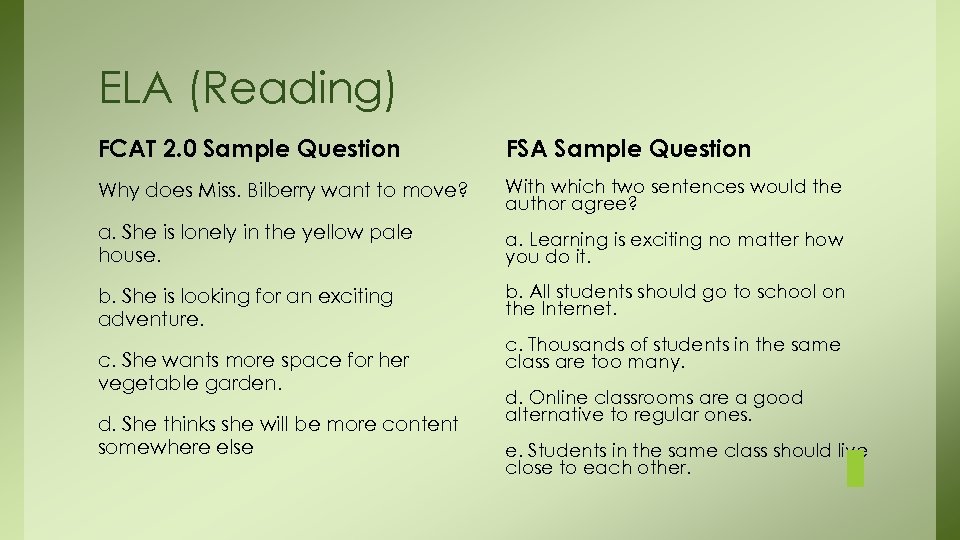 ELA (Reading)

FCAT 2.0 Sample Question

Why does Miss. Bilberry want to move?

a. She is lonely in the yellow pale house.

b. She is looking for an exciting adventure.

c. She wants more space for her vegetable garden.

d. She thinks she will be more content somewhere else

FSA Sample Question

With which two sentences would the author agree?

a. Learning is exciting no matter how you do it.

b. All students should go to school on the Internet.

c. Thousands of students in the same class are too many.

d. Online classrooms are a good alternative to regular ones.

e. Students in the same class should live close to each other.